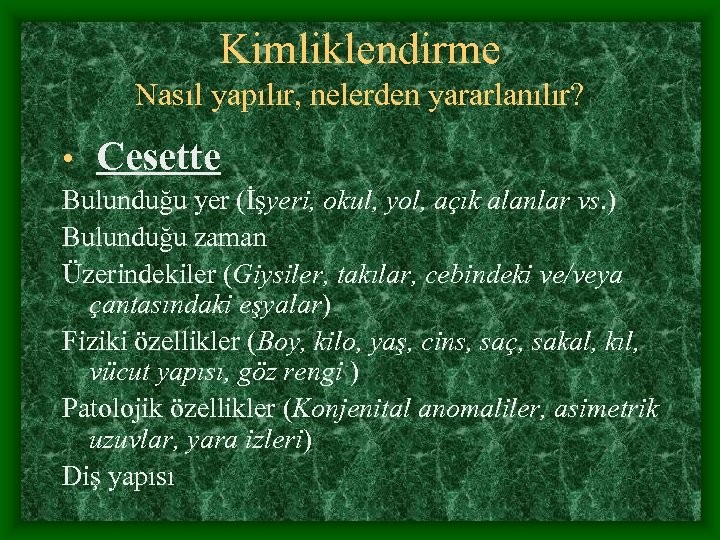 Kimliklendirme
Nasıl yapılır, nelerden yararlanılır?

• Cesette

Bulunduğu yer (İşyeri, okul, yol, açık alanlar vs.)

Bulunduğu zaman

Üzerindekiler (Giysiler, takılar, cebindeki ve/veya çantasındaki eşyalar)

Fiziki özellikler (Boy, kilo, yaş, cins, saç, sakal, kıl, vücut yapısı, göz rengi )

Patolojik özellikler (Konjenital anomaliler, asimetrik uzuvlar, yara izleri)

Diş yapısı